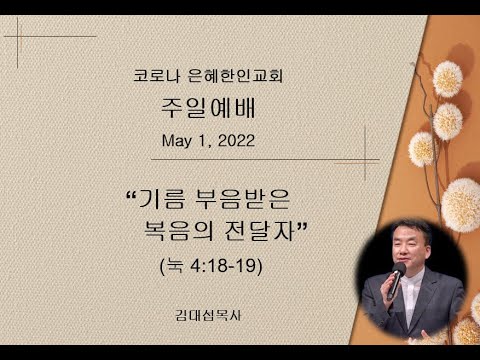 코로나 은혜한인교회

주일예배

May 1, 2022

“기름 부음받은
복음의 전달자”

(눅 4:18-19)

김대섭목사